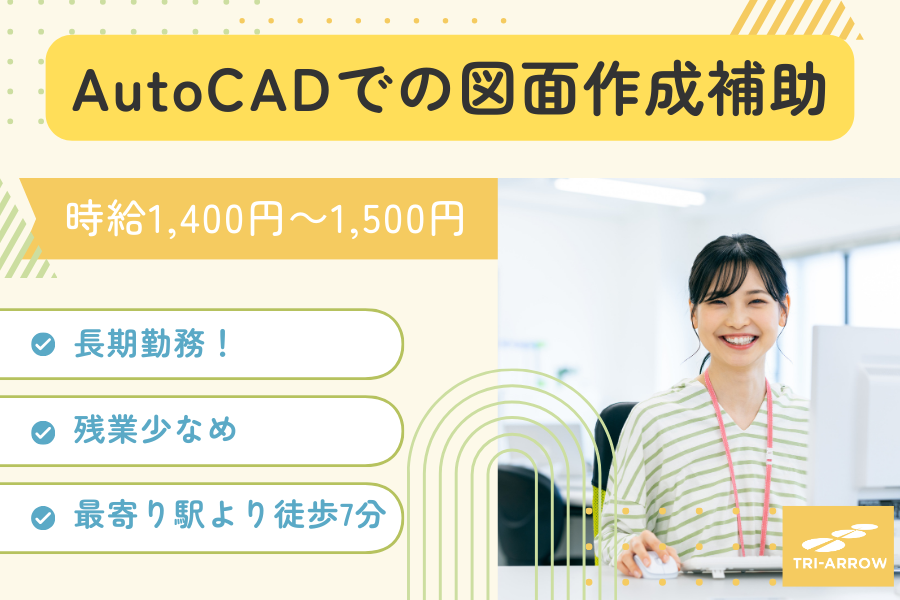 AutoCADでの図面作成補助

時給1,400円～1,500円

長期勤務！

残業少なめ

最寄り駅より徒歩7分

TRI-ARROW